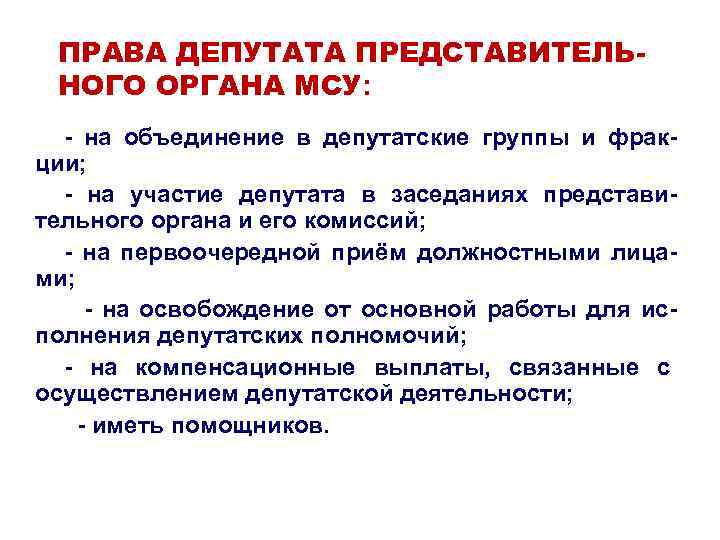 ПРАВА ДЕПУТАТА ПРЕДСТАВИТЕЛЬНОГО ОРГАНА МСУ:

- на объединение в депутатские группы и фракции;

- на участие депутата в заседаниях представительного органа и его комиссий;

- на первоочередной приём должностными лицами;

- на освобождение от основной работы для исполнения депутатских полномочий;

- на компенсационные выплаты, связанные с осуществлением депутатской деятельности;

- иметь помощников.